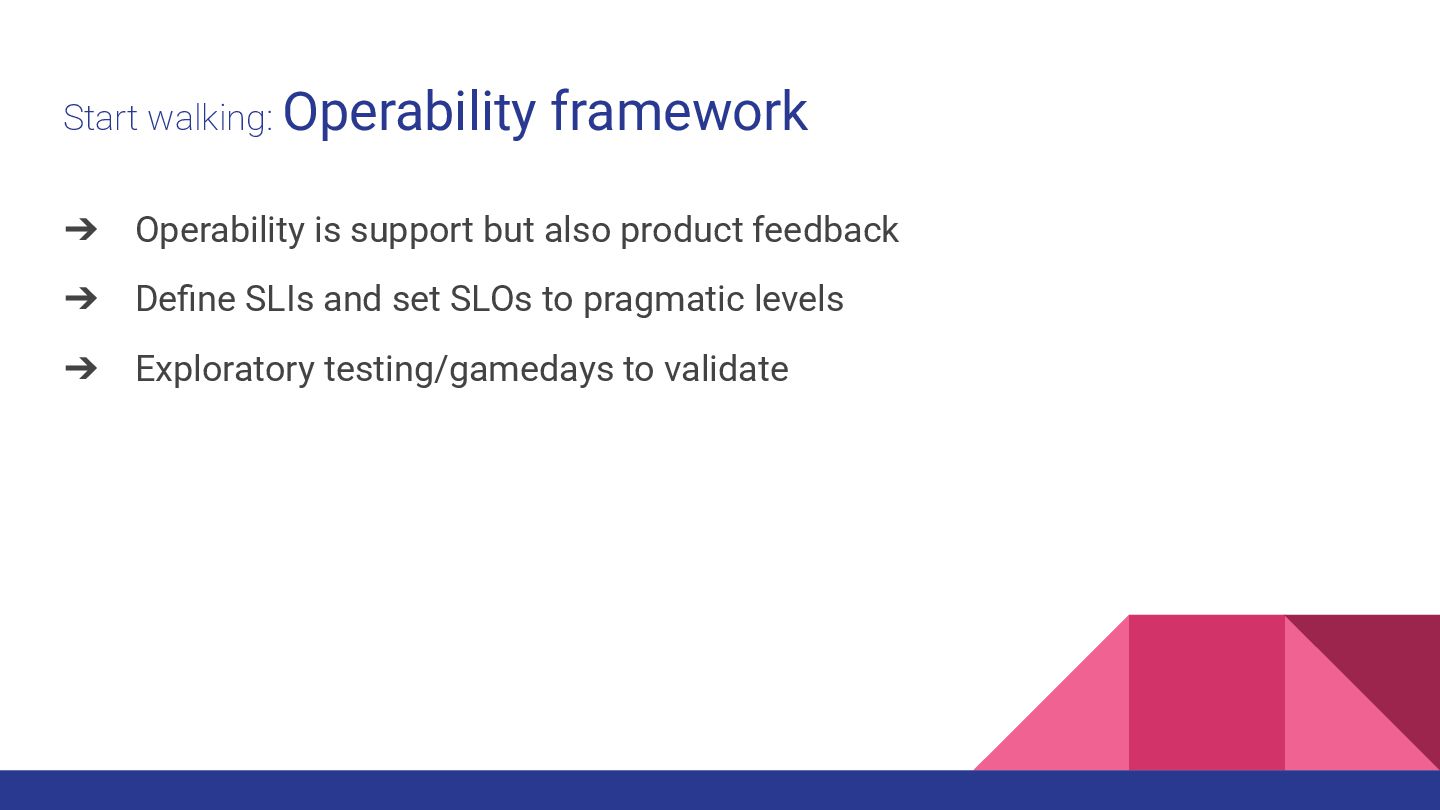 Start walking: Operability framework

➔ Operability is support but also product feedback

➔ Define SLIs and set SLOs to pragmatic levels

➔ Exploratory testing/gamedays to validate